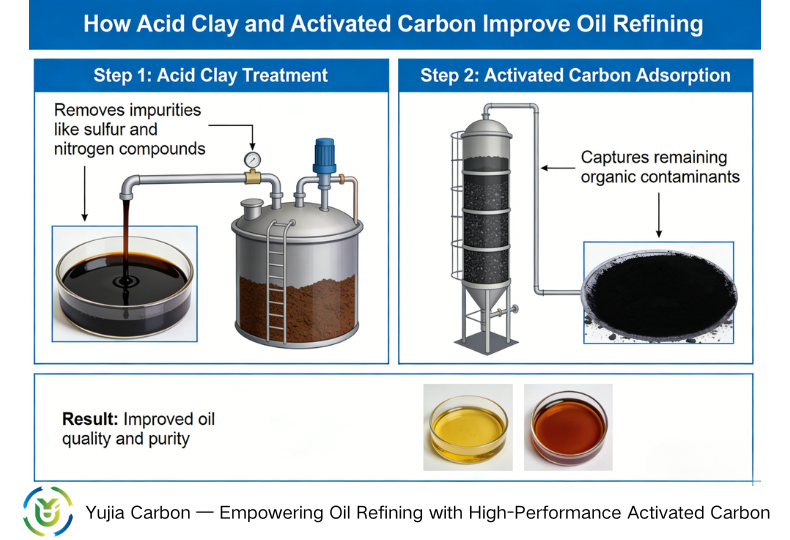 How Acid Clay and Activated Carbon Improve Oil Refining

Step 1: Acid Clay Treatment

Removes impurities like sulfur and nitrogen compounds

Step 2: Activated Carbon Adsorption

Captures remaining organic contaminants

Result: Improved oil quality and purity

Yujia Carbon — Empowering Oil Refining with High-Performance Activated Carbon